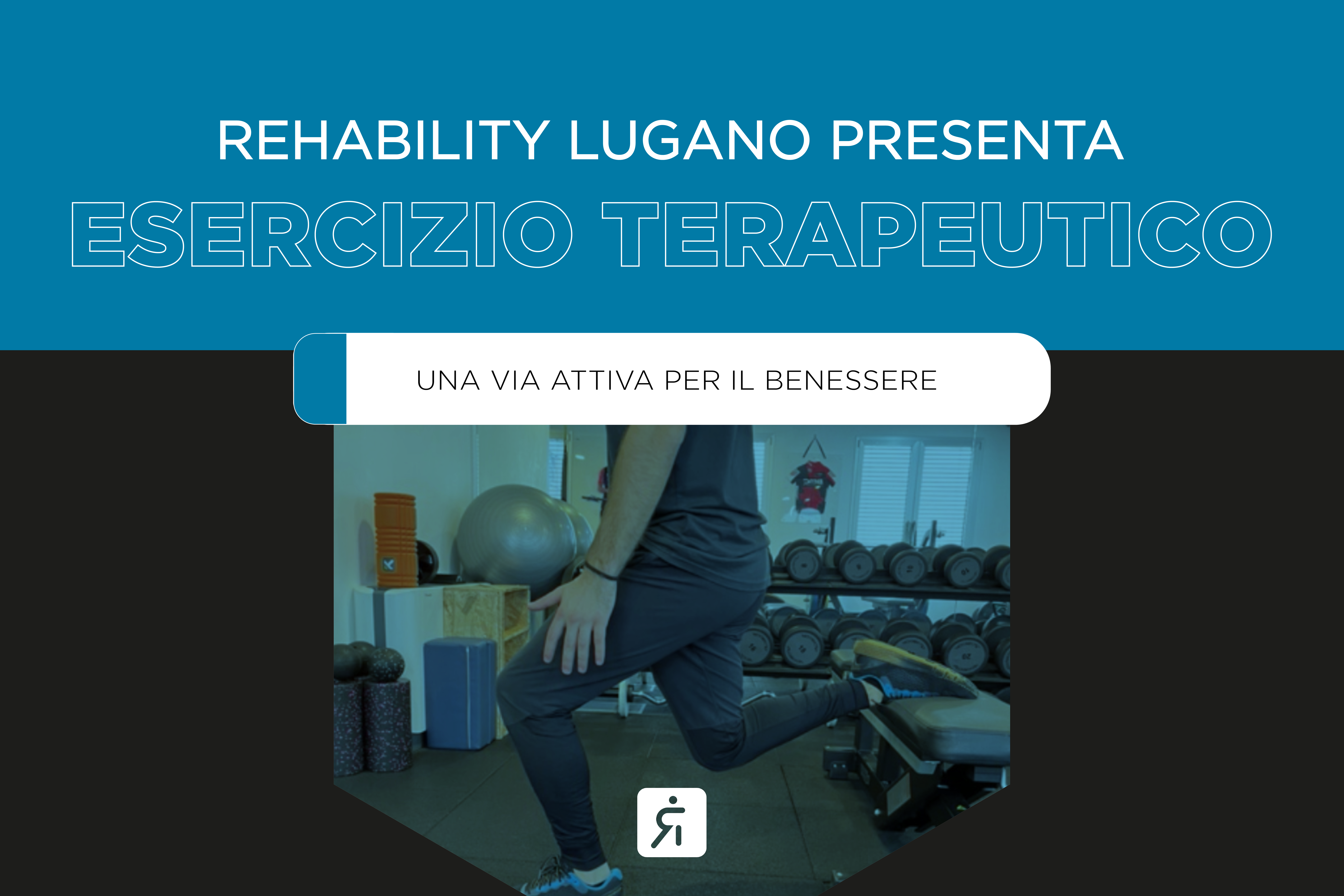 REHABILITY LUGANO PRESENTA
ESERCIZIO TERAPEUTICO

UNA VIA ATTIVA PER IL BENESSERE